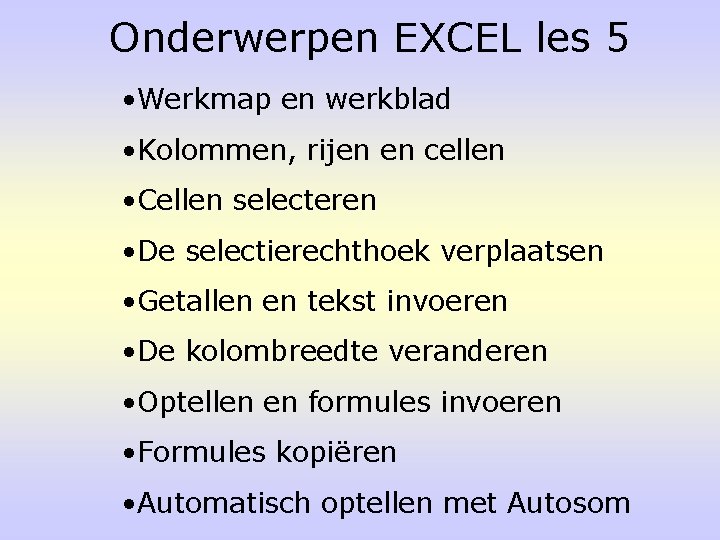 Onderwerpen EXCEL les 5

•Werkmap en werkblad
•Kolommen, rijen en cellen
•Cellen selecteren
•De selectierechthoek verplaatsen
•Getallen en tekst invoeren
•De kolombreedte veranderen
•Optellen en formules invoeren
•Formules kopiëren
•Automatisch optellen met Autosom